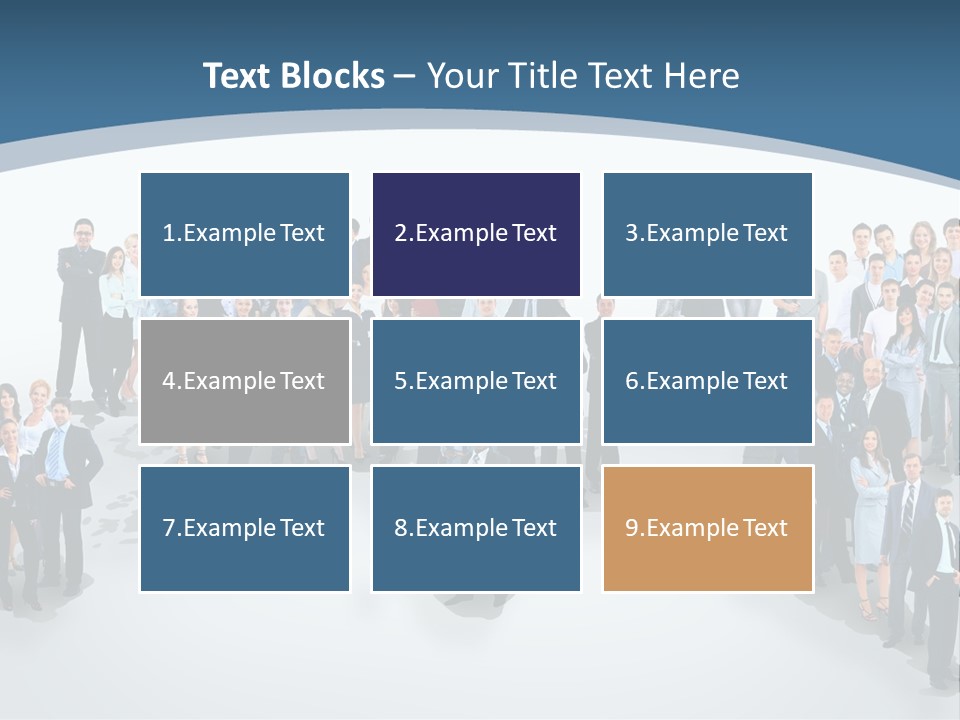 Text Blocks – Your Title Text Here

1.Example Text

2.Example Text

3.Example Text

4.Example Text

5.Example Text

6.Example Text

7.Example Text

8.Example Text

9.Example Text